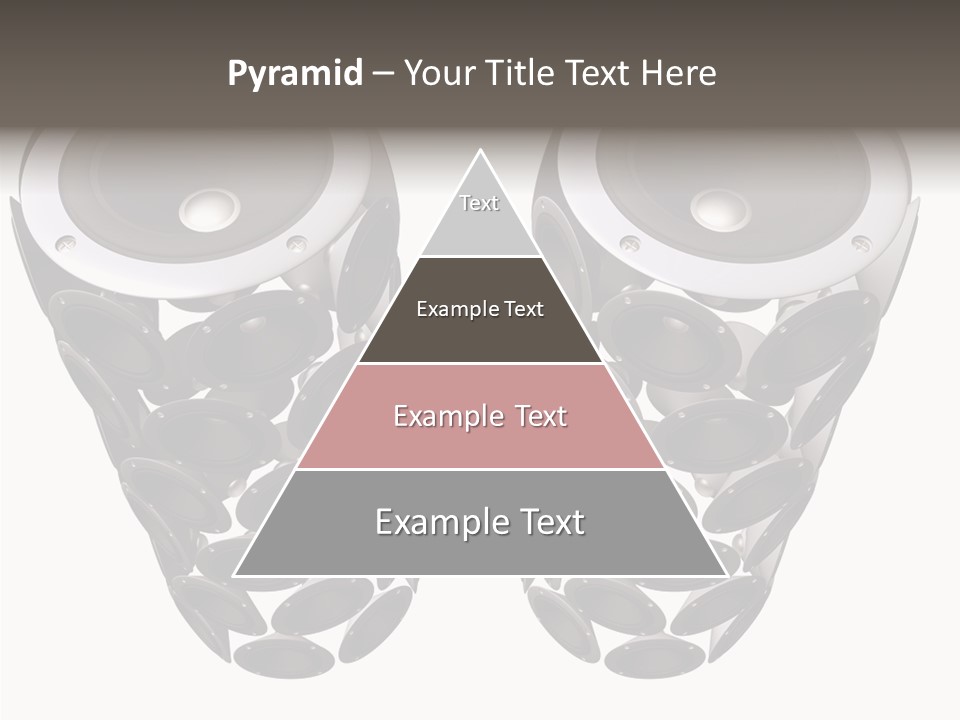 Pyramid – Your Title Text Here

Text

Example Text

Example Text

Example Text